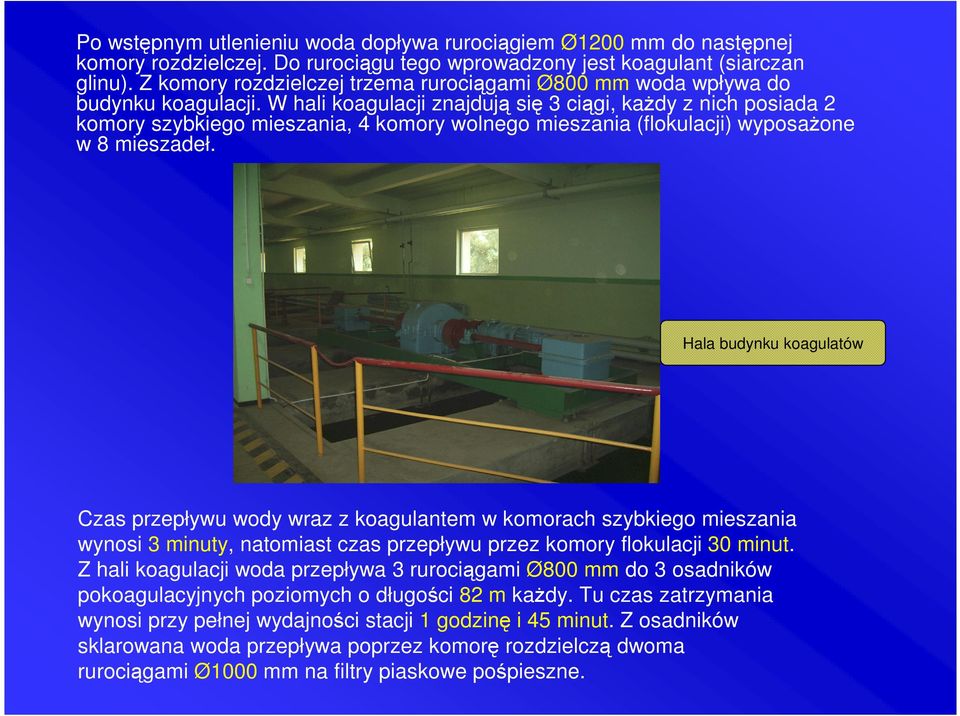 Po wstępnym utlenieniu woda dopływa rurociągiem Ø1200 mm do następnej komory rozdzielczej. Do rurociągu tego wprowadzony jest koagulant (siarczan glinu). Z komory rozdzielczej trzema rurociągami Ø800 mm woda wpływa do budynku koagulacji. W hali koagulacji znajdują się 3 ciągi, każdy z nich posiada 2 komory szybkiego mieszania, 4 komory wolnego mieszania (flokulacji) wyposażone w 8 mieszadeł.

Hala budynku koagulatów

Czas przepływu wody wraz z koagulantem w komorach szybkiego mieszania wynosi 3 minuty, natomiast czas przepływu przez komory flokulacji 30 minut. Z hali koagulacji woda przepływa 3 rurociągami Ø800 mm do 3 osadników pokoagulacyjnych poziomych o długości 82 m każdy. Tu czas zatrzymania wynosi przy pełnej wydajności stacji 1 godzinę i 45 minut. Z osadników sklarowana woda przepływa poprzez komorę rozdzielczą dwoma rurociągami Ø1000 mm na filtry piaskowe pośpieszne.